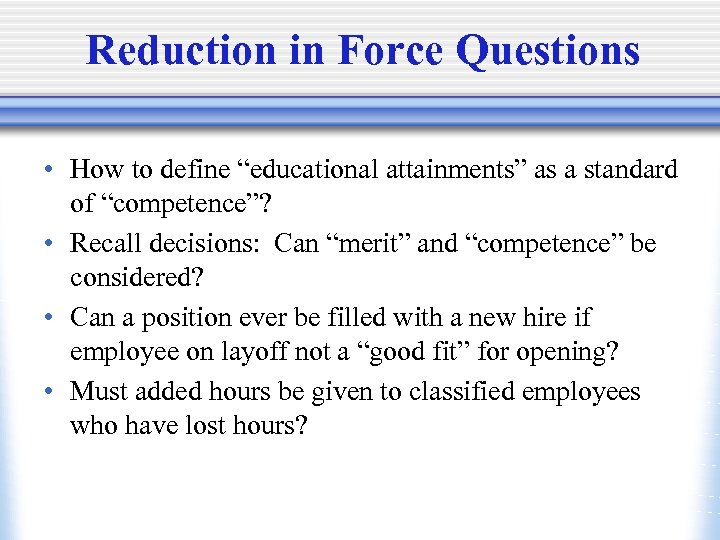 Reduction in Force Questions

• How to define “educational attainments” as a standard of “competence”?
• Recall decisions: Can “merit” and “competence” be considered?
• Can a position ever be filled with a new hire if employee on layoff not a “good fit” for opening?
• Must added hours be given to classified employees who have lost hours?